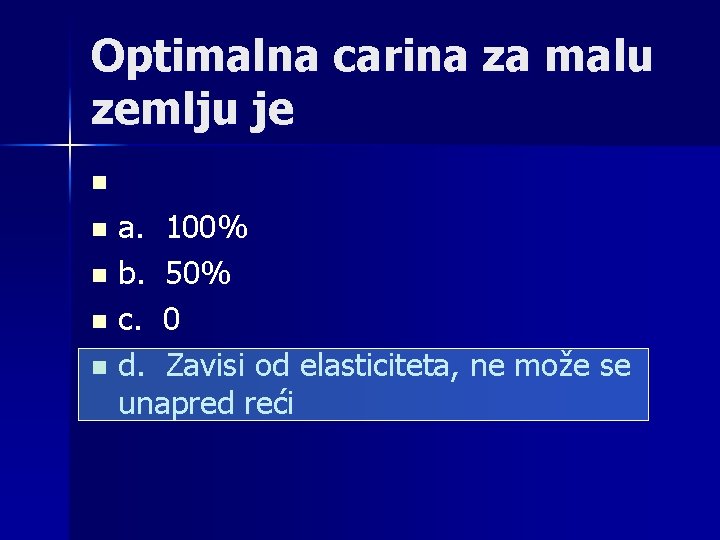 Optimalna carina za malu zemlju je

a. 100%

b. 50%

c. 0

d. Zavisi od elasticiteta, ne može se unapred reći